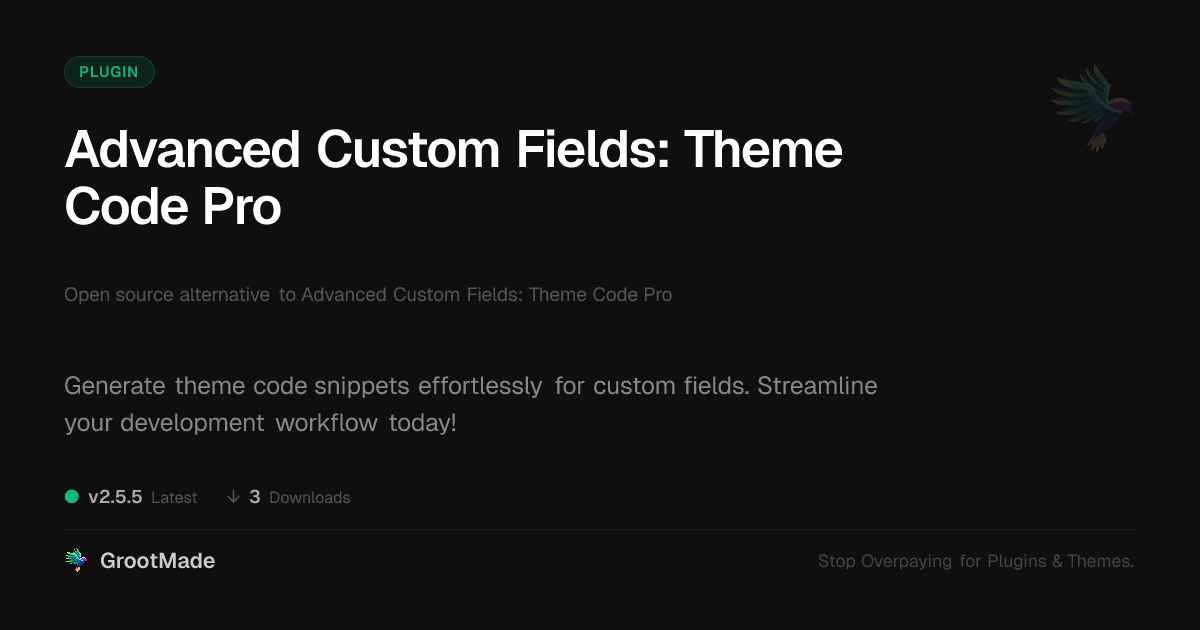 PLUGIN

Advanced Custom Fields: Theme Code Pro

Open source alternative to Advanced Custom Fields: Theme Code Pro

Generate theme code snippets effortlessly for custom fields. Streamline your development workflow today!

v2.5.5 Latest ↓ 3 Downloads

GrootMade

Stop Overpaying for Plugins & Themes.